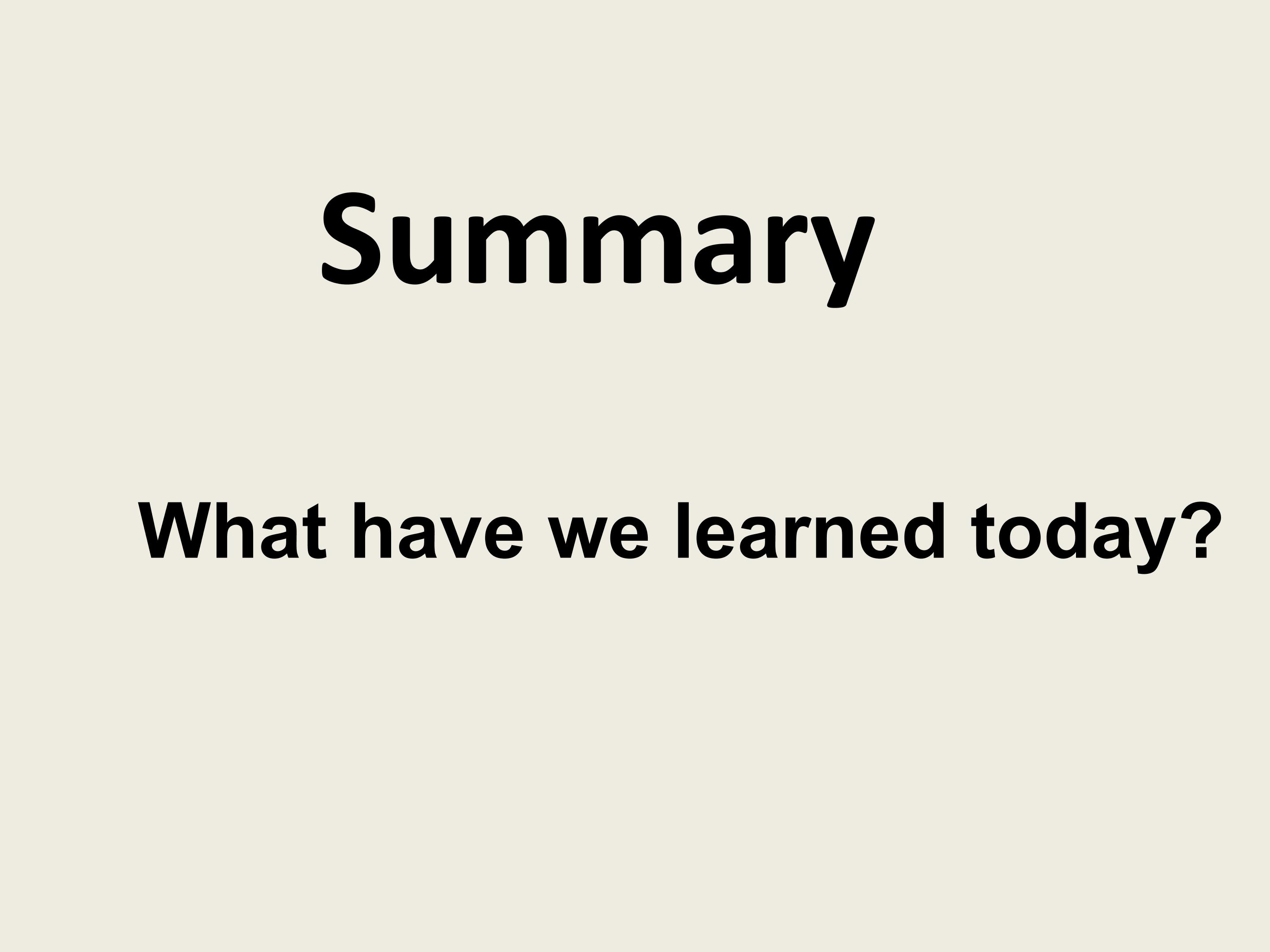 Summary

What have we learned today?